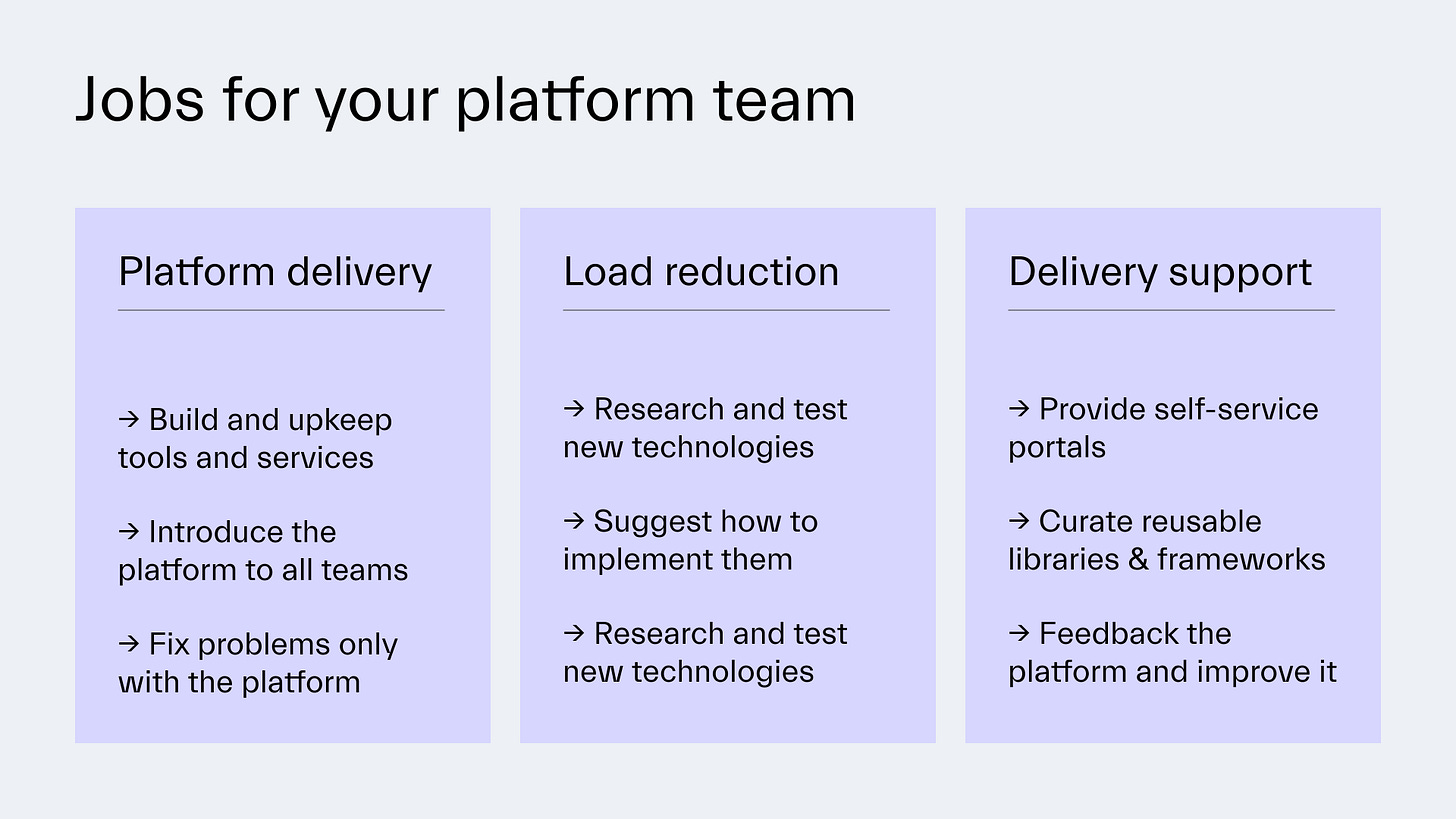 Jobs for your platform team

Platform delivery

→ Build and upkeep tools and services

→ Introduce the platform to all teams

→ Fix problems only with the platform

Load reduction

→ Research and test new technologies

→ Suggest how to implement them

→ Research and test new technologies

Delivery support

→ Provide self-service portals

→ Curate reusable libraries & frameworks

→ Feedback the platform and improve it